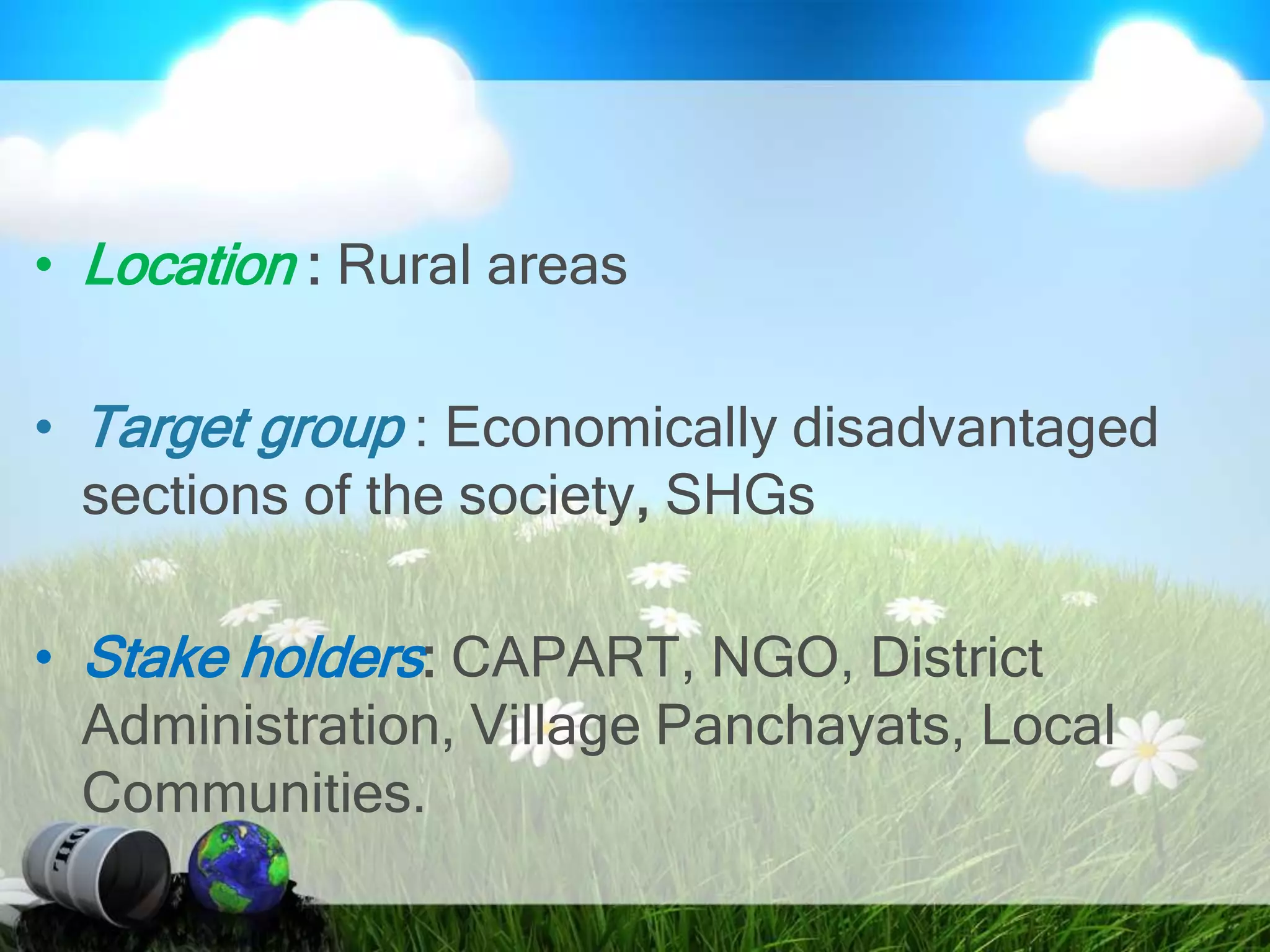 • Location : Rural areas

• Target group : Economically disadvantaged sections of the society, SHGs

• Stake holders: CAPART, NGO, District Administration, Village Panchayats, Local Communities.

OIL